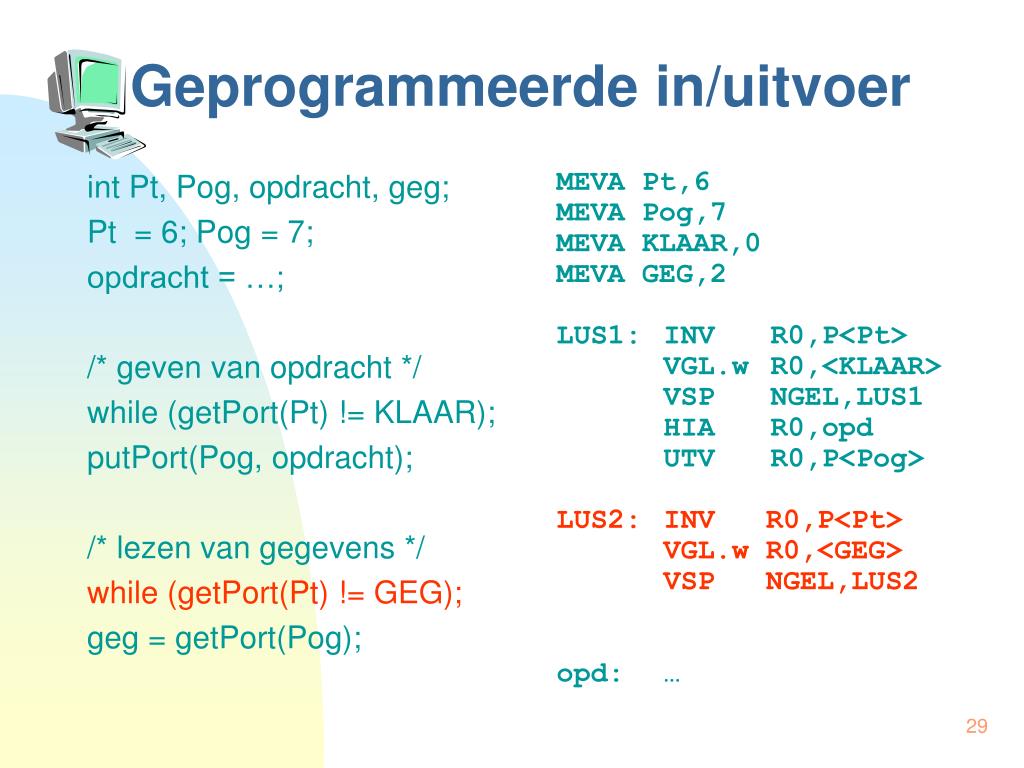 Geprogrammeerde in/uitvoer

int Pt, Pog, opdracht, geg;
Pt = 6; Pog = 7;
opdracht = …;

/* geven van opdracht */
while (getPort(Pt) != KLAAR);
putPort(Pog, opdracht);

/* lezen van gegevens */
while (getPort(Pt) != GEG);
geg = getPort(Pog);

MEVA Pt,6
MEVA Pog,7
MEVA KLAAR,0
MEVA GEG,2

LUS1: INV R0,P<Pt>
VGL.w R0,<KLAAR>
VSP NGEL,LUS1
HIA R0,opd
UTV R0,P<Pog>

LUS2: INV R0,P<Pt>
VGL.w R0,<GEG>
VSP NGEL,LUS2

opd: …

29